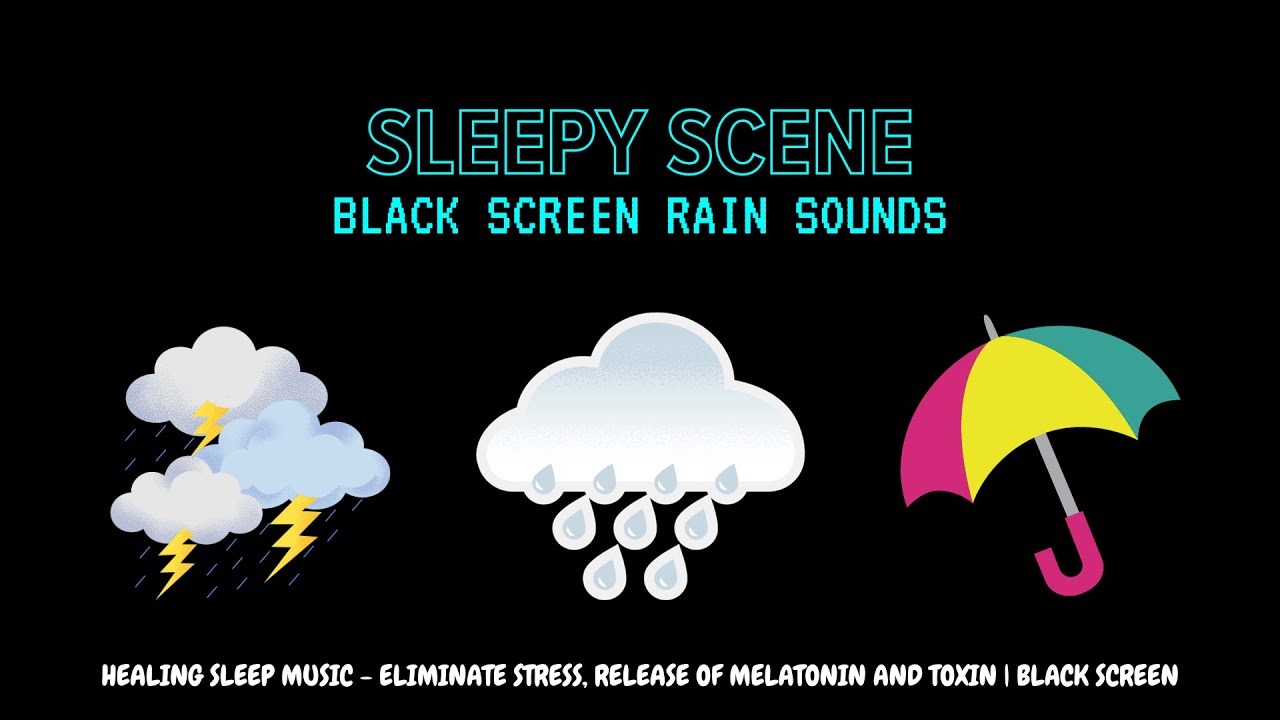 SLEEPY SCENE
BLACK SCREEN RAIN SOUNDS

HEALING SLEEP MUSIC - ELIMINATE STRESS, RELEASE OF MELATONIN AND TOXIN | BLACK SCREEN